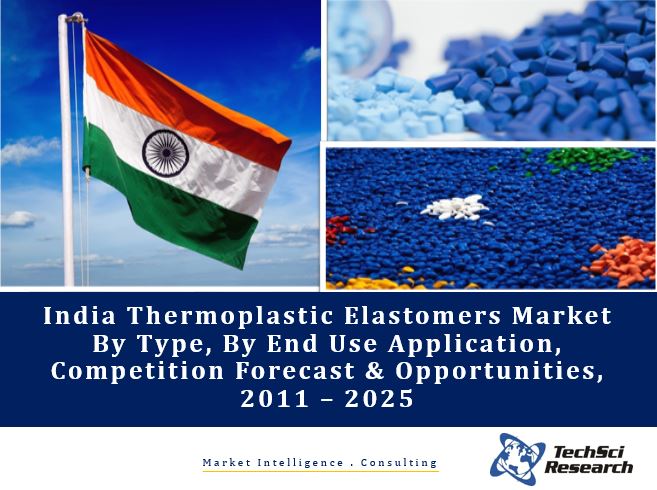 India Thermoplastic Elastomers Market By Type, By End Use Application, Competition Forecast & Opportunities, 2011 – 2025

Market Intelligence . Consulting

TechSci Research